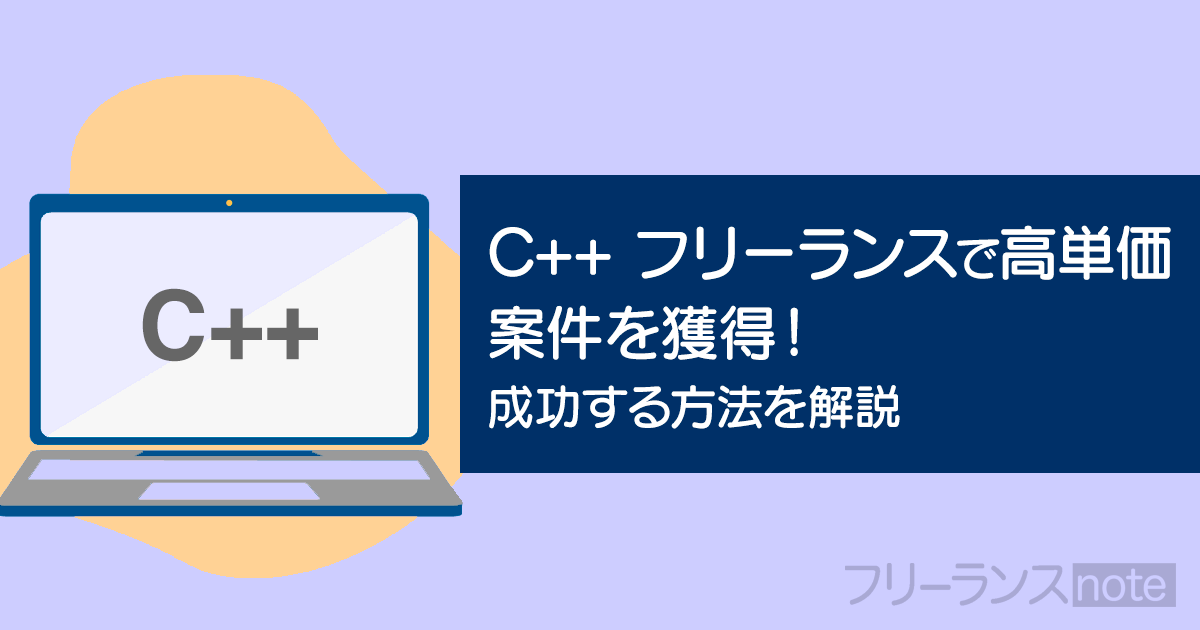 C++

C++ フリーランスで高単価案件を獲得！
成功する方法を解説

フリーランスnote